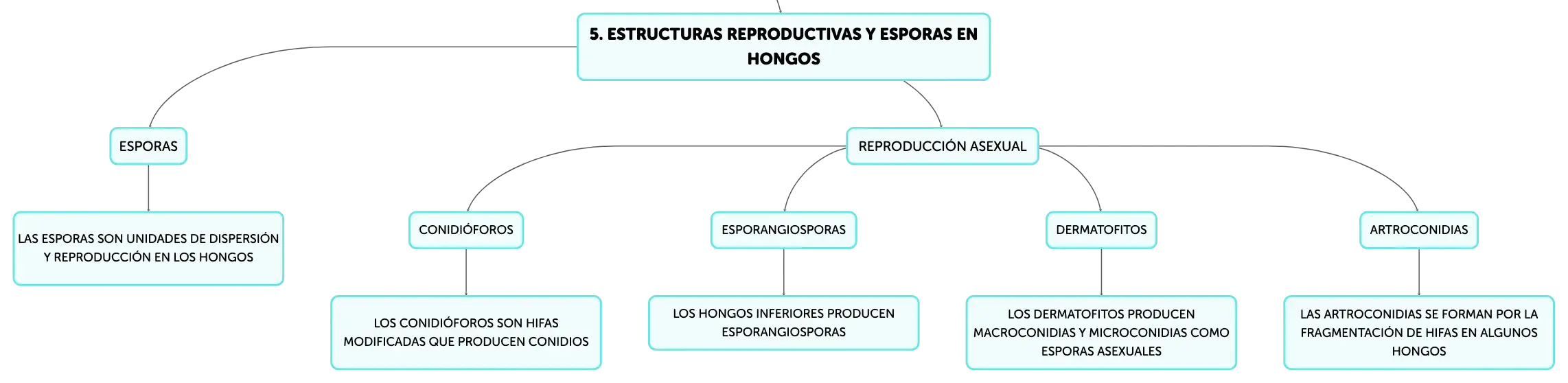 5. ESTRUCTURAS REPRODUCTIVAS Y ESPORAS EN HONGOS

ESPORAS

LAS ESPORAS SON UNIDADES DE DISPERSIÓN Y REPRODUCCIÓN EN LOS HONGOS

REPRODUCCIÓN ASEXUAL

CONIDIÓFOROS

LOS CONIDIÓFOROS SON HIFAS MODIFICADAS QUE PRODUCEN CONIDIOS

ESPORANGIOSPORAS

LOS HONGOS INFERIORES PRODUCEN ESPORANGIOSPORAS

DERMATOFITOS

LOS DERMATOFITOS PRODUCEN MACROCONIDIAS Y MICROCONIDIAS COMO ESPORAS ASEXUALES

ARTROCONIDIAS

LAS ARTROCONIDIAS SE FORMAN POR LA FRAGMENTACIÓN DE HIFAS EN ALGUNOS HONGOS